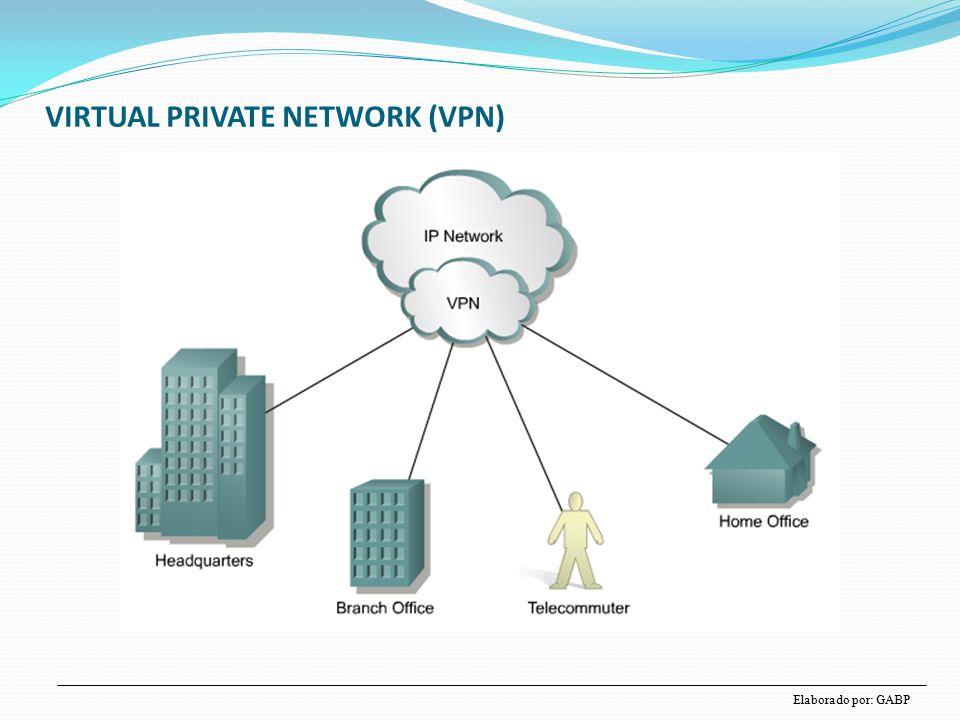 VIRTUAL PRIVATE NETWORK (VPN)

IP Network

VPN

Headquarters

Branch Office

Telecommuter

Home Office

Elaborado por: GABP